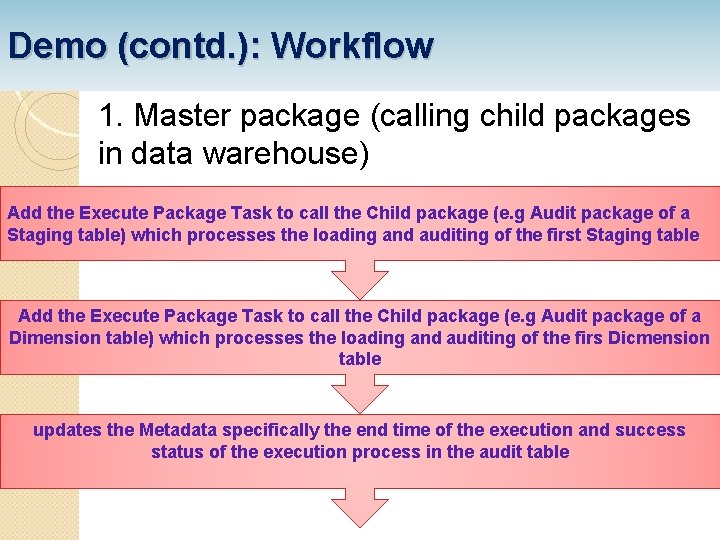 Demo (contd.): Workflow

1. Master package (calling child packages in data warehouse)

Add the Execute Package Task to call the Child package (e.g Audit package of a Staging table) which processes the loading and auditing of the first Staging table

Add the Execute Package Task to call the Child package (e.g Audit package of a Dimension table) which processes the loading and auditing of the firs Dicmension table

updates the Metadata specifically the end time of the execution and success status of the execution process in the audit table